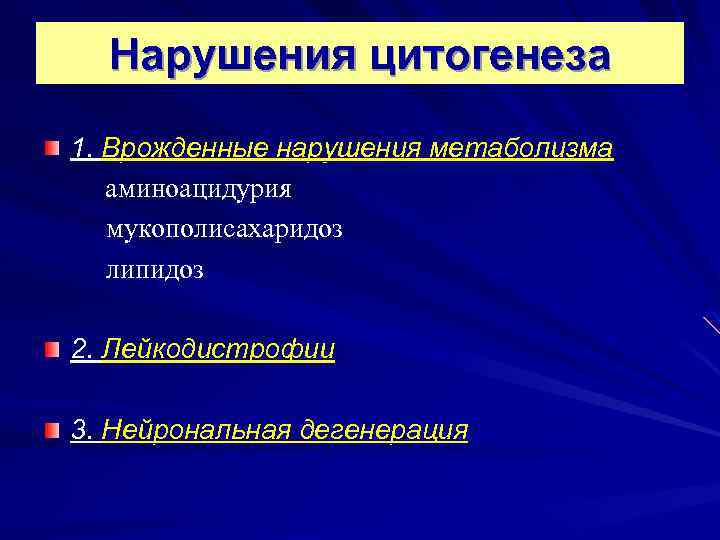 Нарушения цитогенеза

1. Врожденные нарушения метаболизма
аминоацидурия
мукополисахаридоз
липидоз

2. Лейкодистрофии

3. Нейрональная дегенерация